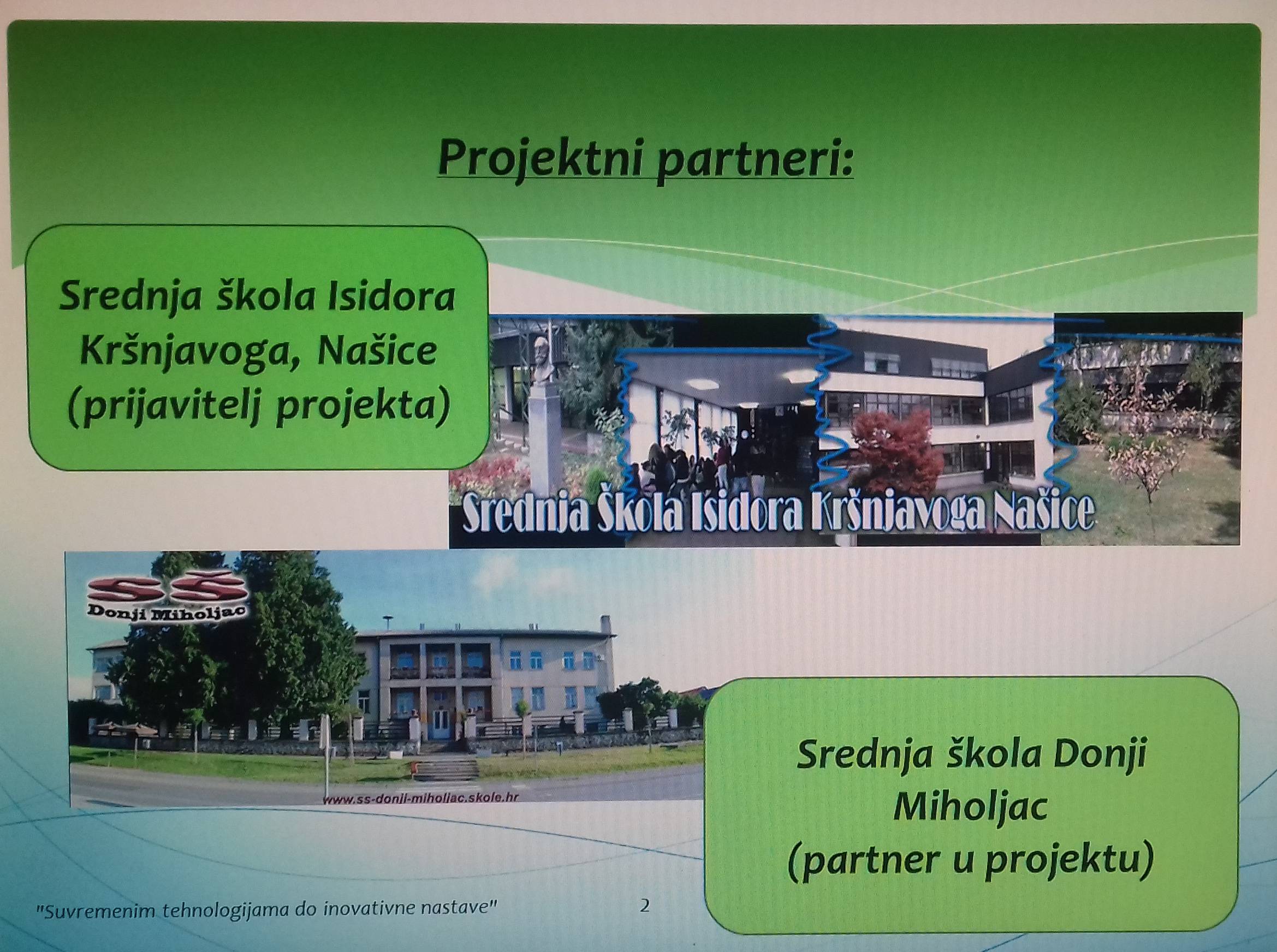 Projektni partneri:

Srednja škola Isidora Kršnjavoga, Našice (prijavitelj projekta)

Srednja Škola Isidora Kršnjavoga Našice

SŠ
Donji Miholjac

www.ss-donji-miholjac.skole.hr

Srednja škola Donji Miholjac (partner u projektu)

"Suvremenim tehnologijama do inovativne nastave"

2